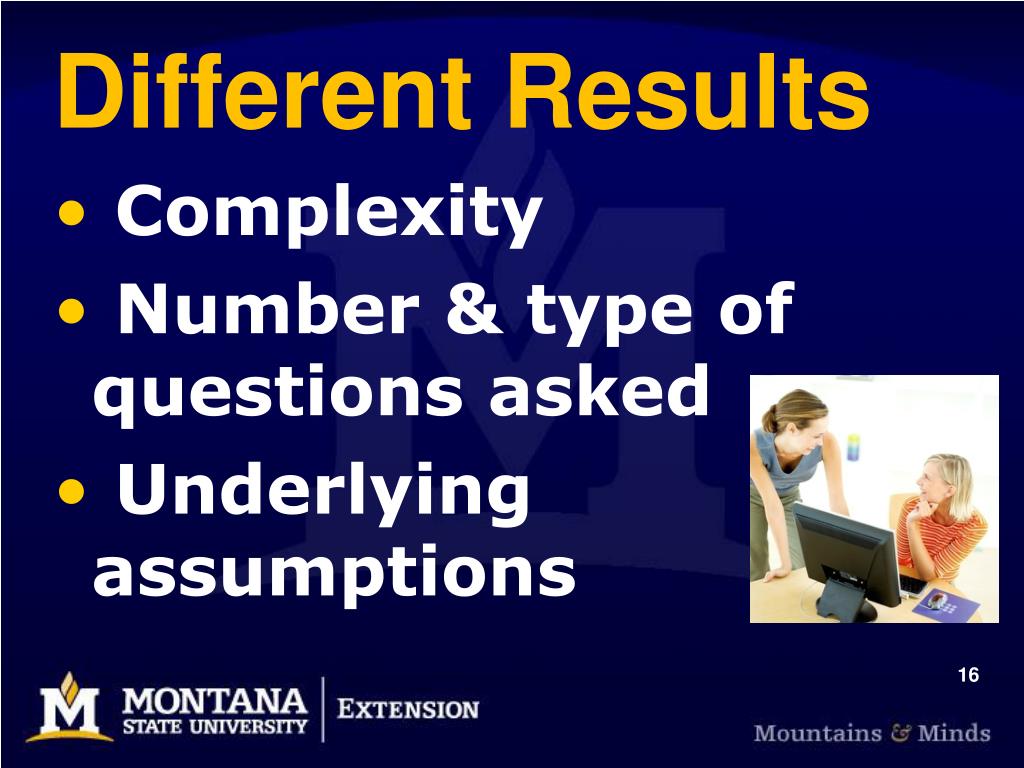 Different Results

• Complexity
• Number & type of questions asked
• Underlying assumptions

16

M MONTANA STATE UNIVERSITY | EXTENSION

Mountains & Minds